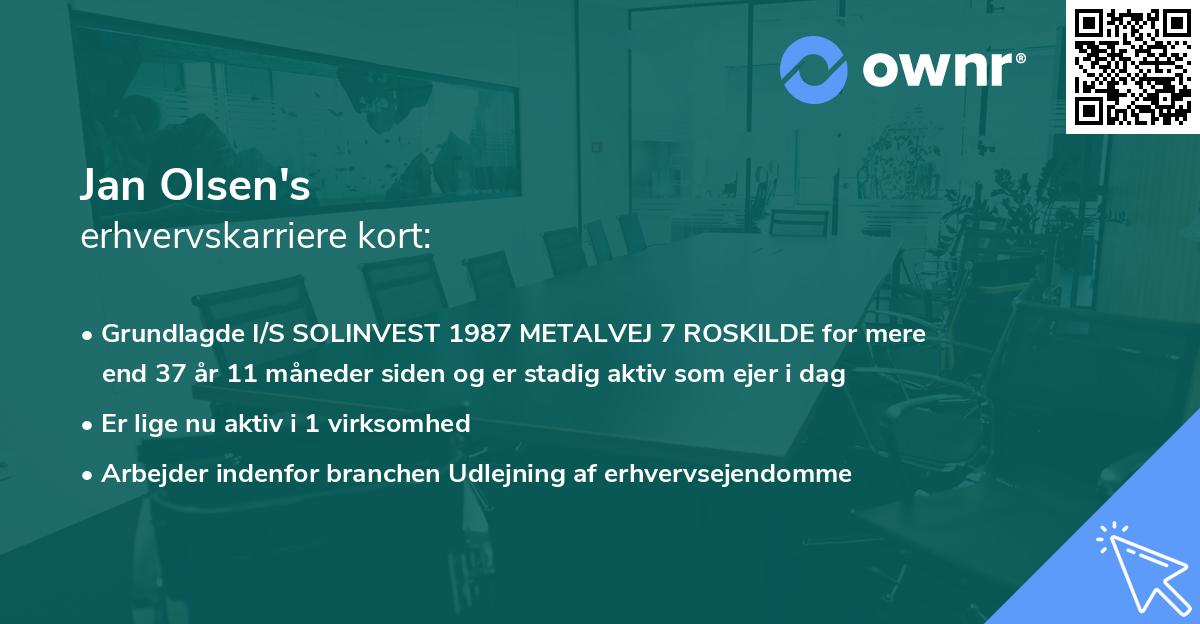 ownr®

Jan Olsen's
erhvervskarriere kort:

• Grundlagde I/S SOLINVEST 1987 METALVEJ 7 ROSKILDE for mere end 37 år 11 måneder siden og er stadig aktiv som ejer i dag

• Er lige nu aktiv i 1 virksomhed

• Arbejder indenfor branchen Udlejning af erhvervsejendomme